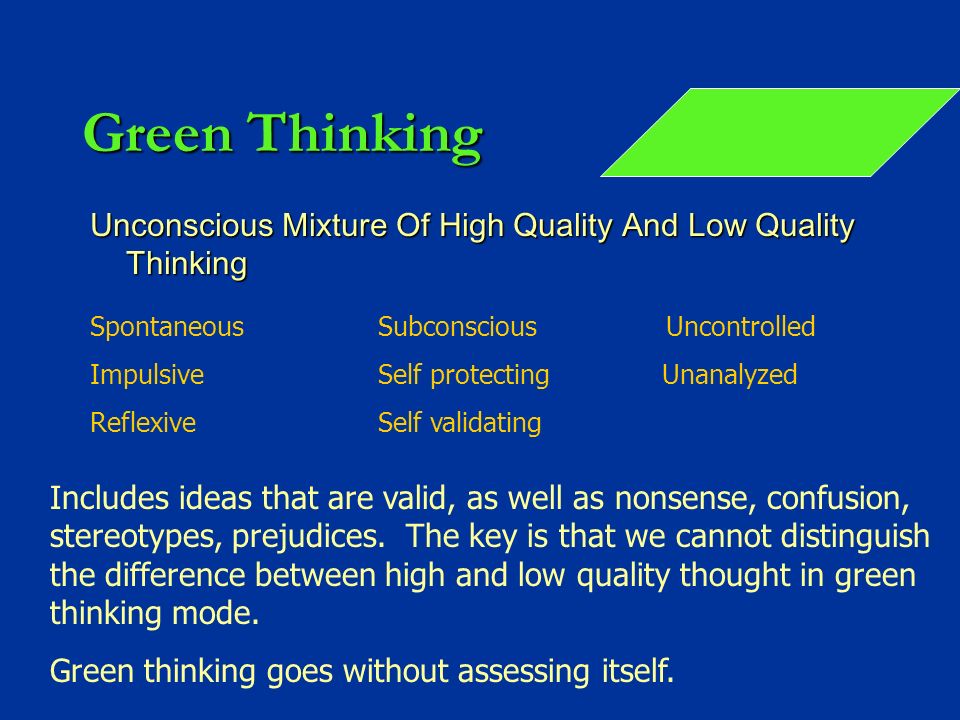 Green Thinking

Unconscious Mixture Of High Quality And Low Quality Thinking

Spontaneous
Impulsive
Reflexive

Subconscious
Self protecting
Self validating

Uncontrolled
Unanalyzed

Includes ideas that are valid, as well as nonsense, confusion, stereotypes, prejudices.  The key is that we cannot distinguish the difference between high and low quality thought in green thinking mode.

Green thinking goes without assessing itself.